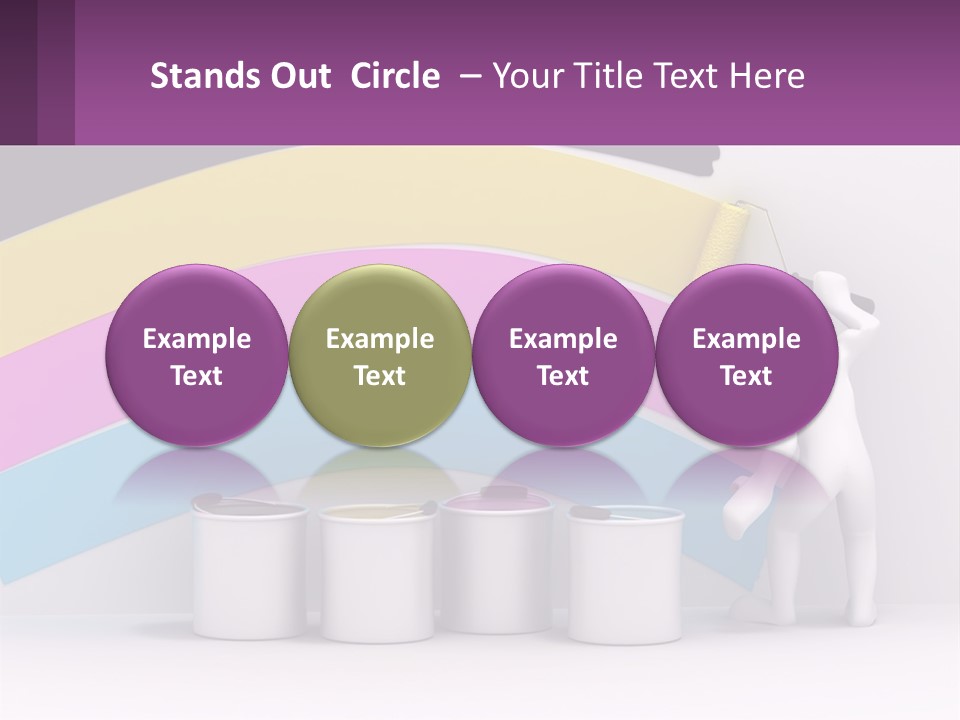 Stands Out Circle – Your Title Text Here

Example Text

Example Text

Example Text

Example Text